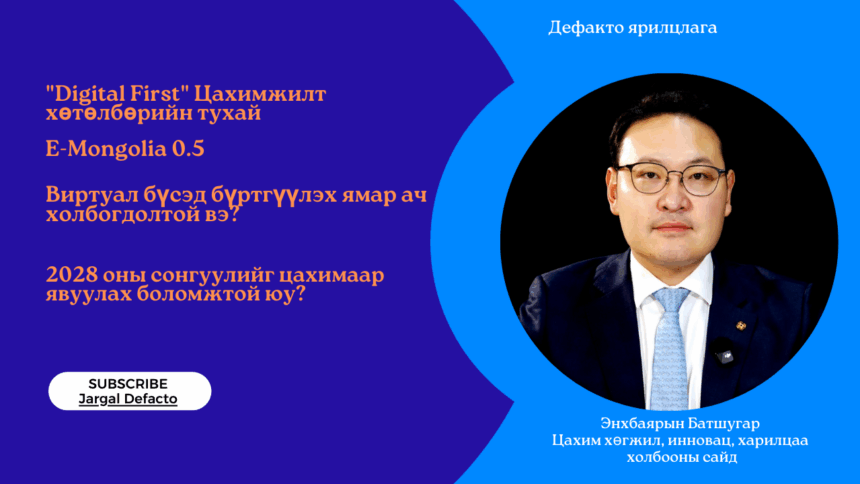 Дефакто ярилцлага

"Digital First" Цахимжилт хөтөлбөрийн тухай

E-Mongolia 0.5

Виртуал бүсэд бүртгүүлэх ямар ач холбогдолтой вэ?

2028 оны сонгуулийг цахимаар явуулах боломжтой юу?

SUBSCRIBE
Jargal Defacto

Энхбаярын Батшугар
Цахим хөгжил, инновац, харилцаа холбооны сайд